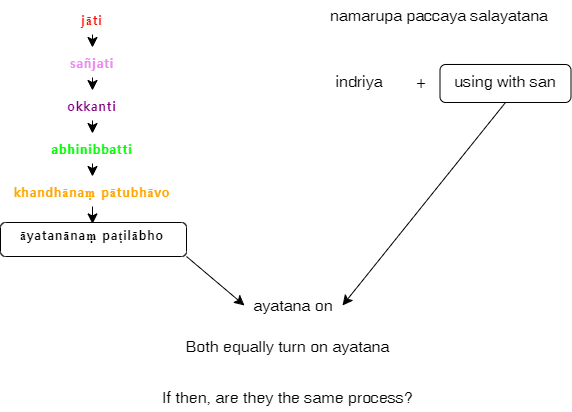 jāti

sañjati

okkanti

abhinibbatti

khandhānaṃ pātubhāvo

āyatanānaṃ paṭilābho

namarupa paccaya salayatana

indriya + using with san

ayatana on

Both equally turn on ayatana

If then, are they the same process?